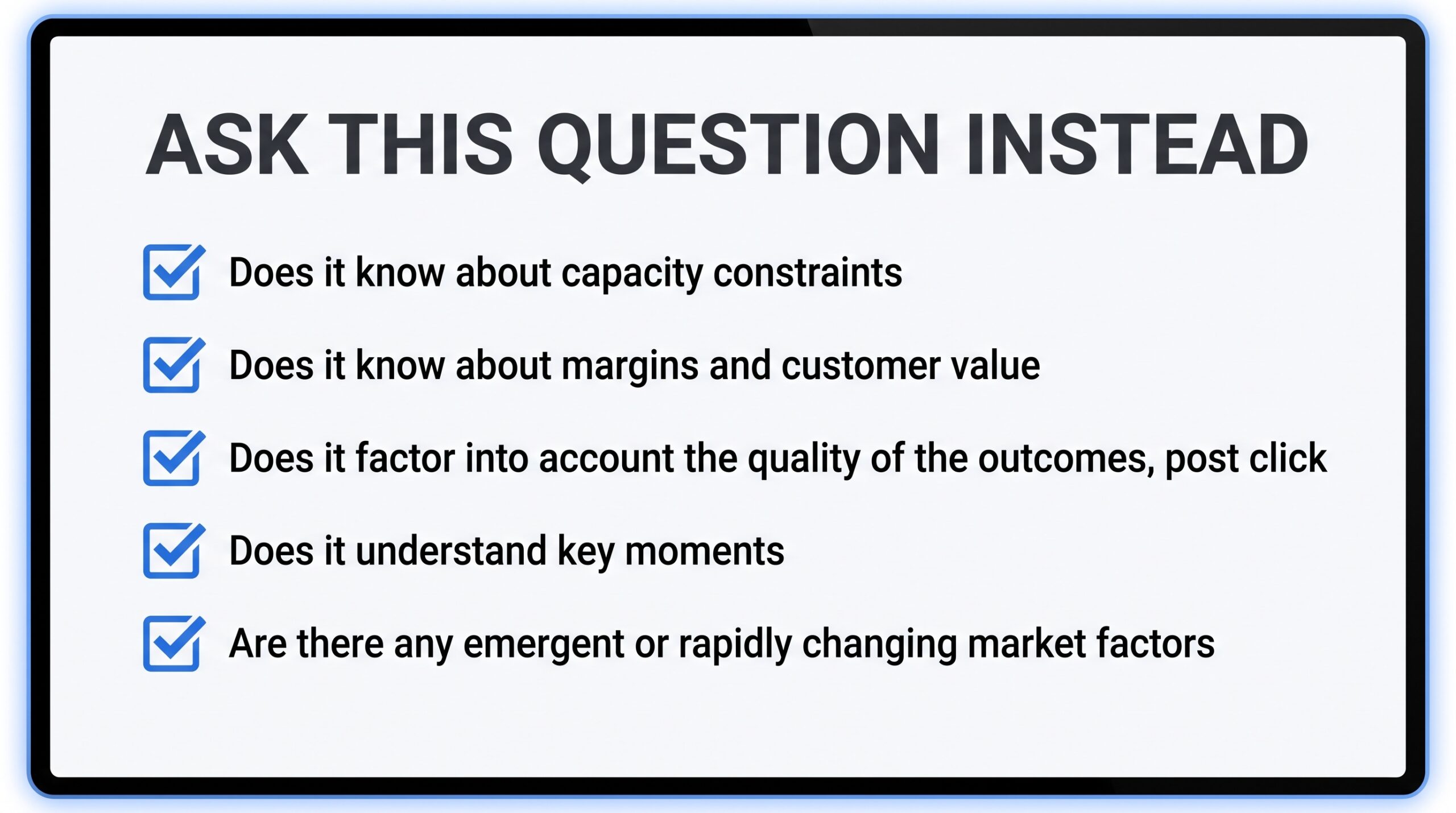 ASK THIS QUESTION INSTEAD

Does it know about capacity constraints

Does it know about margins and customer value

Does it factor into account the quality of the outcomes, post click

Does it understand key moments

Are there any emergent or rapidly changing market factors